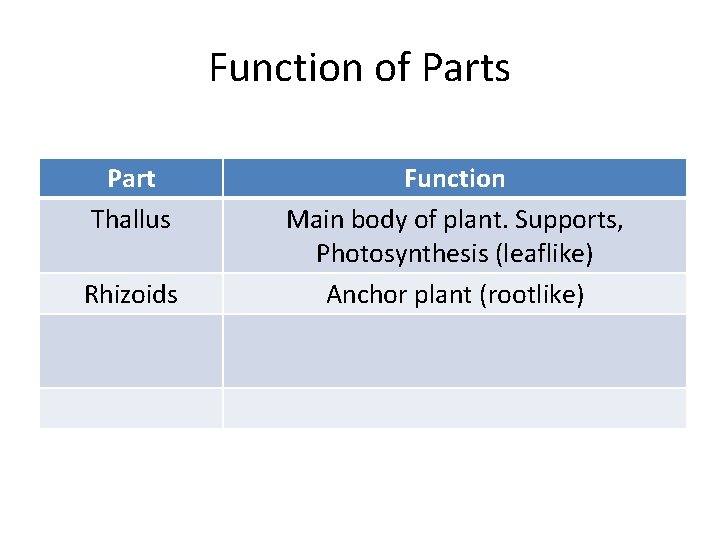 Function of Parts

| Part | Function |
|---|---|
| Thallus | Main body of plant. Supports, Photosynthesis (leaflike) |
| Rhizoids | Anchor plant (rootlike) |
| | |
| | |